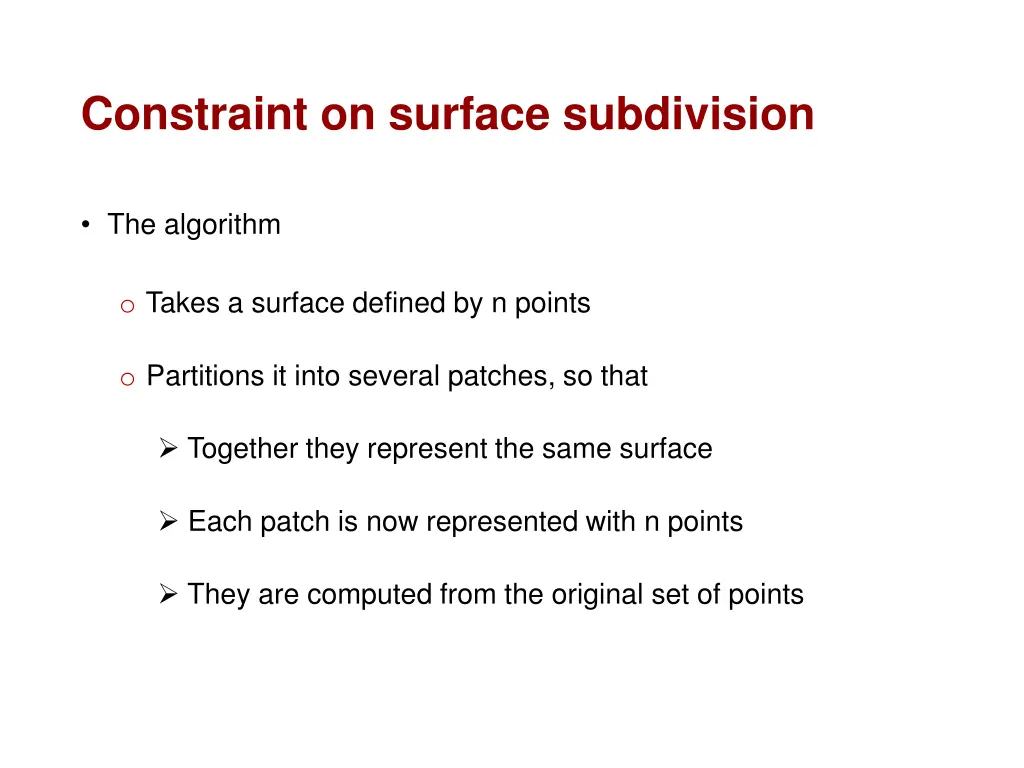 Constraint on surface subdivision

• The algorithm

o Takes a surface defined by n points

o Partitions it into several patches, so that

➢ Together they represent the same surface

➢ Each patch is now represented with n points

➢ They are computed from the original set of points